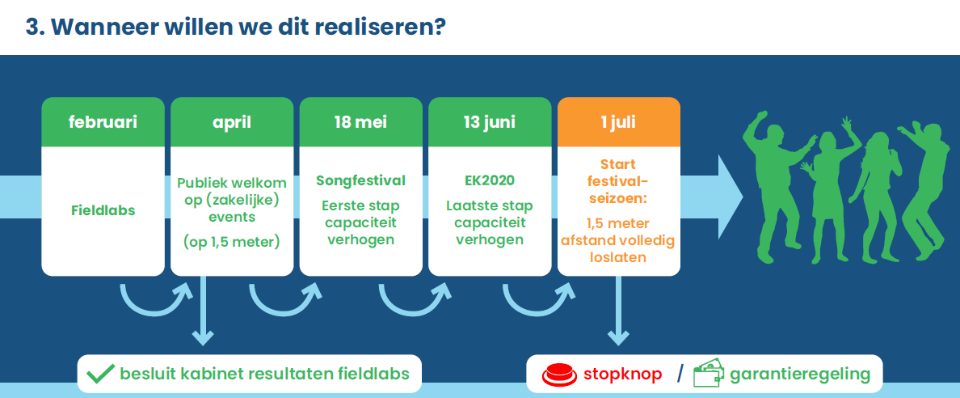 3. Wanneer willen we dit realiseren?

februari

Fieldlabs

april

Publiek welkom op (zakelijke) events

(op 1,5 meter)

18 mei

Songfestival

Eerste stap capaciteit verhogen

13 juni

EK2020

Laatste stap capaciteit verhogen

1 juli

Start festival-seizoen:

1,5 meter afstand volledig loslaten

besluit kabinet resultaten fieldlabs

stopknop / garantieregeling